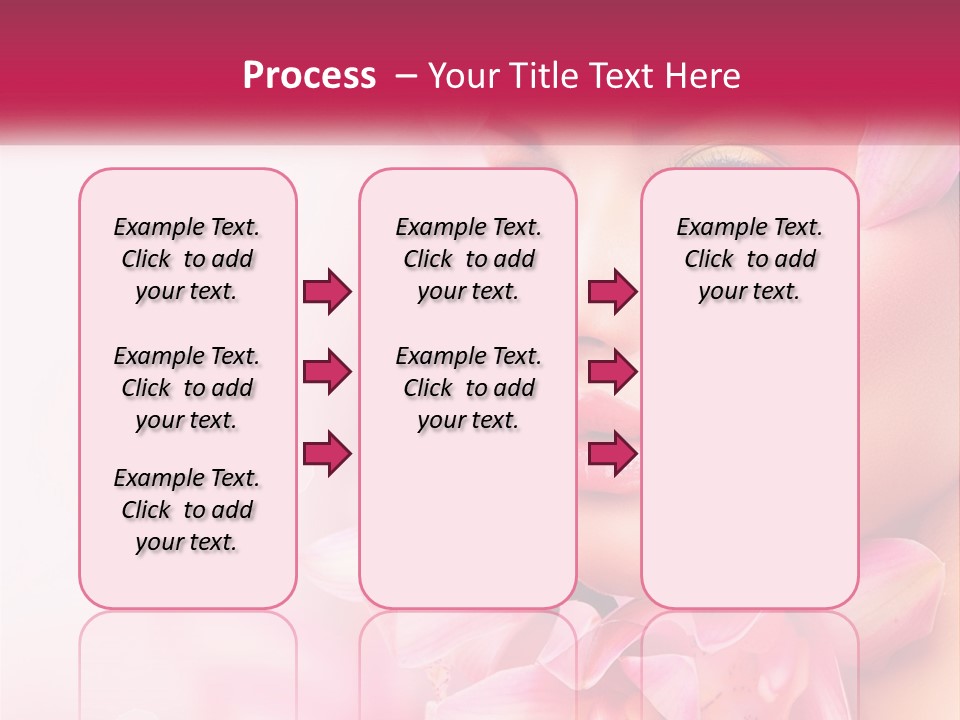 Process – Your Title Text Here

Example Text. Click to add your text.

Example Text. Click to add your text.

Example Text. Click to add your text.

Example Text. Click to add your text.

Example Text. Click to add your text.

Example Text. Click to add your text.